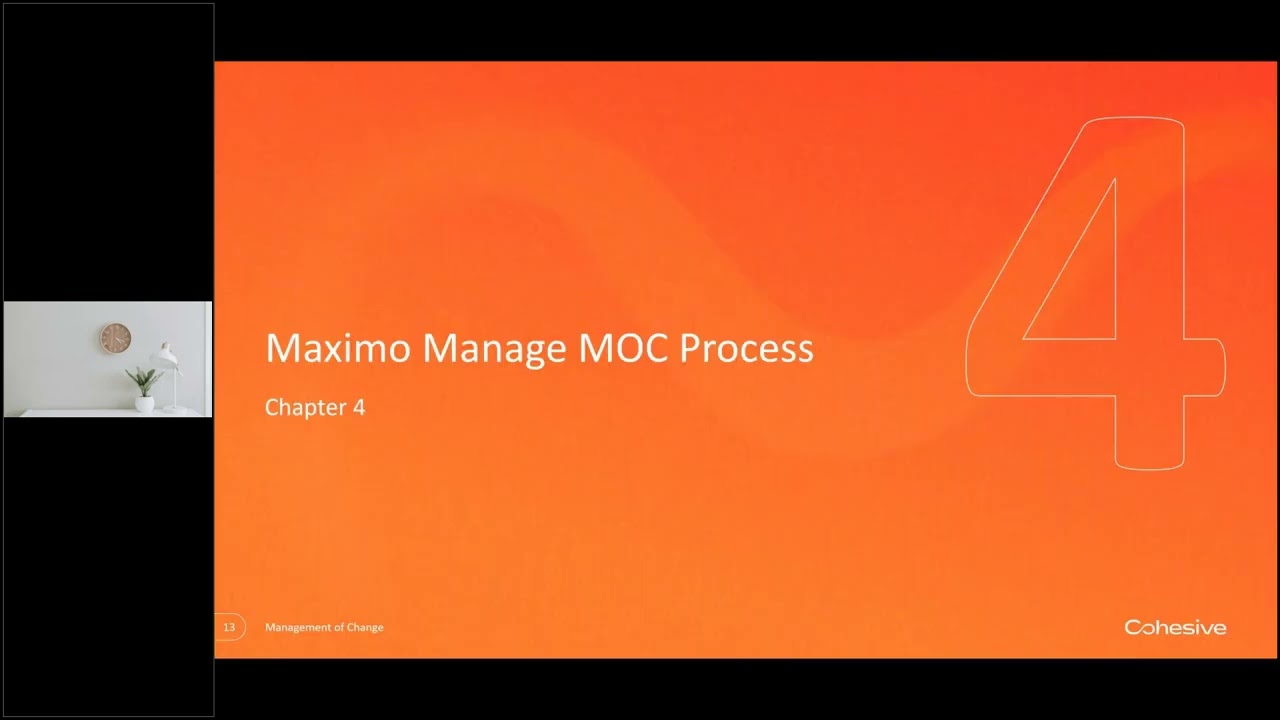 4

Maximo Manage MOC Process

Chapter 4

13 Management of Change

Cohesive